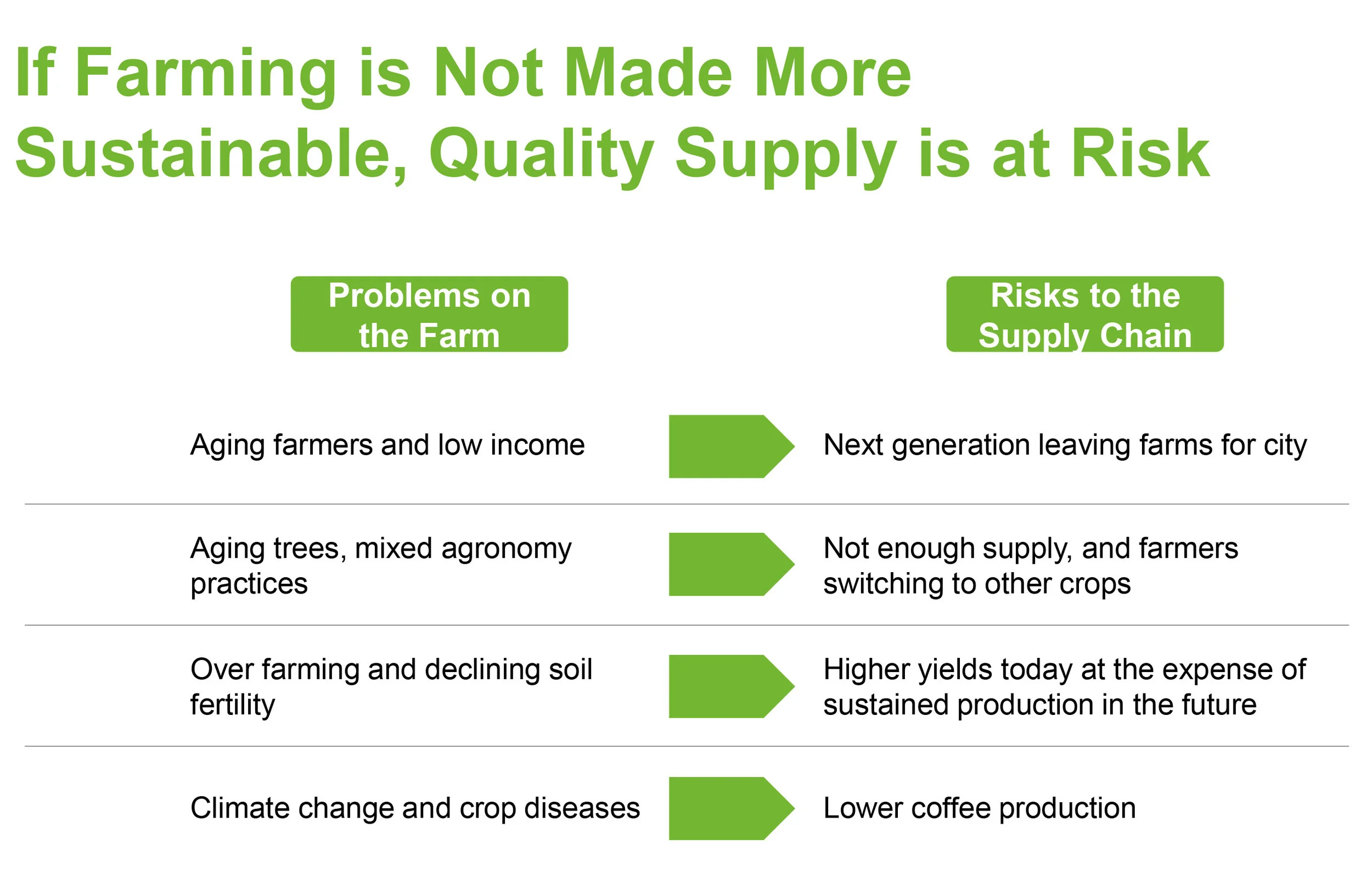 If Farming is Not Made More Sustainable, Quality Supply is at Risk

| Problems on the Farm | Risks to the Supply Chain |
|---|---|
| Aging farmers and low income | Next generation leaving farms for city |
| Aging trees, mixed agronomy practices | Not enough supply, and farmers switching to other crops |
| Over farming and declining soil fertility | Higher yields today at the expense of sustained production in the future |
| Climate change and crop diseases | Lower coffee production |